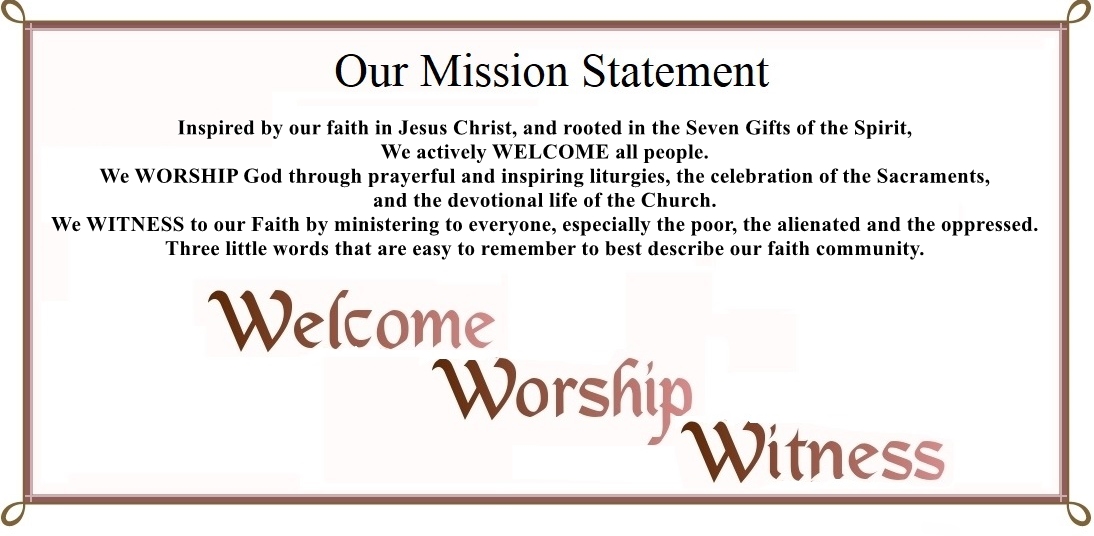 Our Mission Statement

Inspired by our faith in Jesus Christ, and rooted in the Seven Gifts of the Spirit,
We actively WELCOME all people.
We WORSHIP God through prayerful and inspiring liturgies, the celebration of the Sacraments, and the devotional life of the Church.
We WITNESS to our Faith by ministering to everyone, especially the poor, the alienated and the oppressed.
Three little words that are easy to remember to best describe our faith community.

Welcome
Worship
Witness